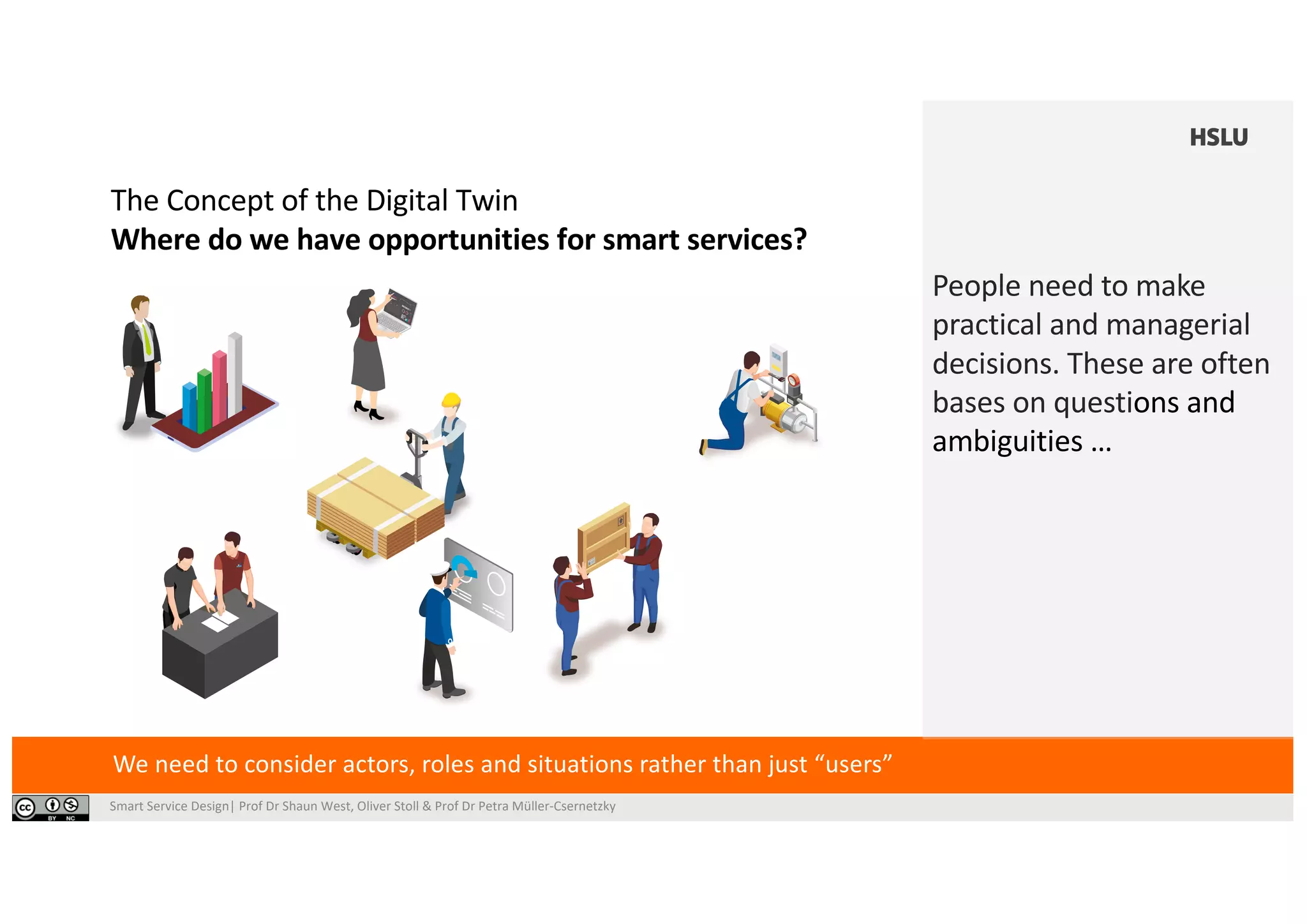 HSLU

The Concept of the Digital Twin
**Where do we have opportunities for smart services?**

People need to make practical and managerial decisions. These are often bases on questions and ambiguities …

We need to consider actors, roles and situations rather than just “users”

cc BY NC

Smart Service Design| Prof Dr Shaun West, Oliver Stoll & Prof Dr Petra Müller-Csernetzky